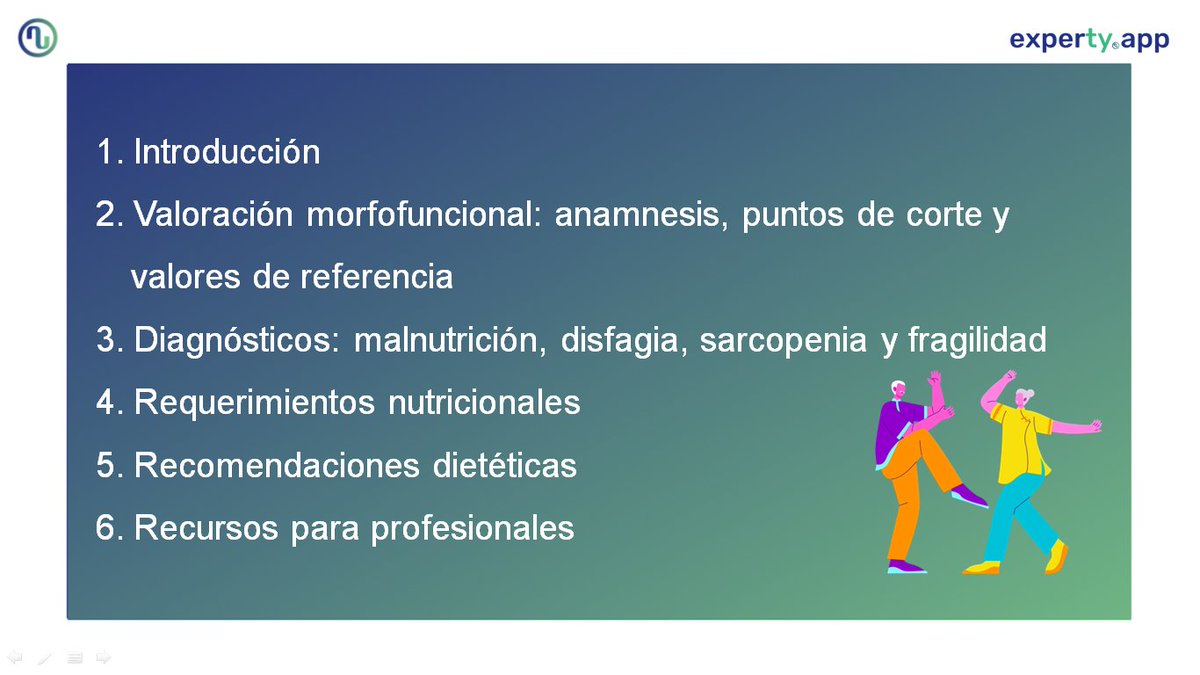 experty.app

1. Introducción

2. Valoración morfofuncional: anamnesis, puntos de corte y valores de referencia

3. Diagnósticos: malnutrición, disfagia, sarcopenia y fragilidad

4. Requerimientos nutricionales

5. Recomendaciones dietéticas

6. Recursos para profesionales